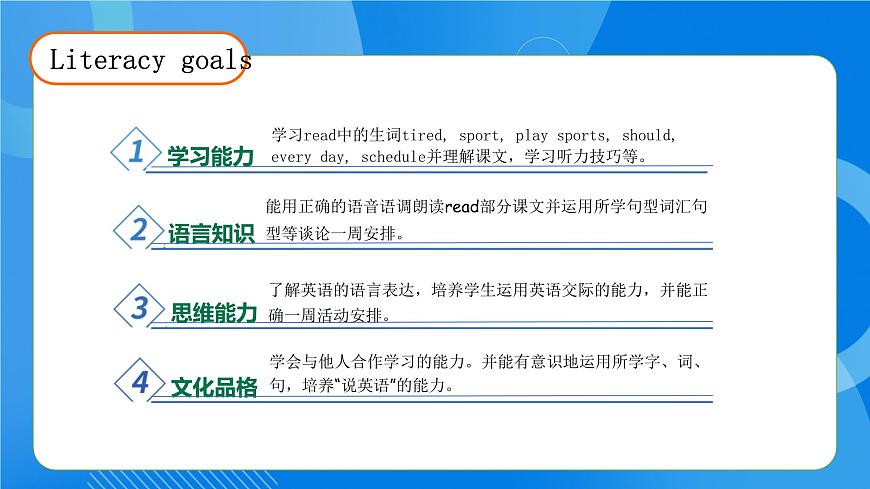 Literacy goals

1 学习能力 学习read中的生词tired, sport, play sports, should, every day, schedule并理解课文，学习听力技巧等。

2 语言知识 能用正确的语音语调朗读read部分课文并运用所学句型词汇句型等谈论一周安排。

3 思维能力 了解英语的语言表达，培养学生运用英语交际的能力，并能正确一周活动安排。

4 文化品格 学会与他人合作学习的能力。并能有意识地运用所学字、词、句，培养"说英语"的能力。